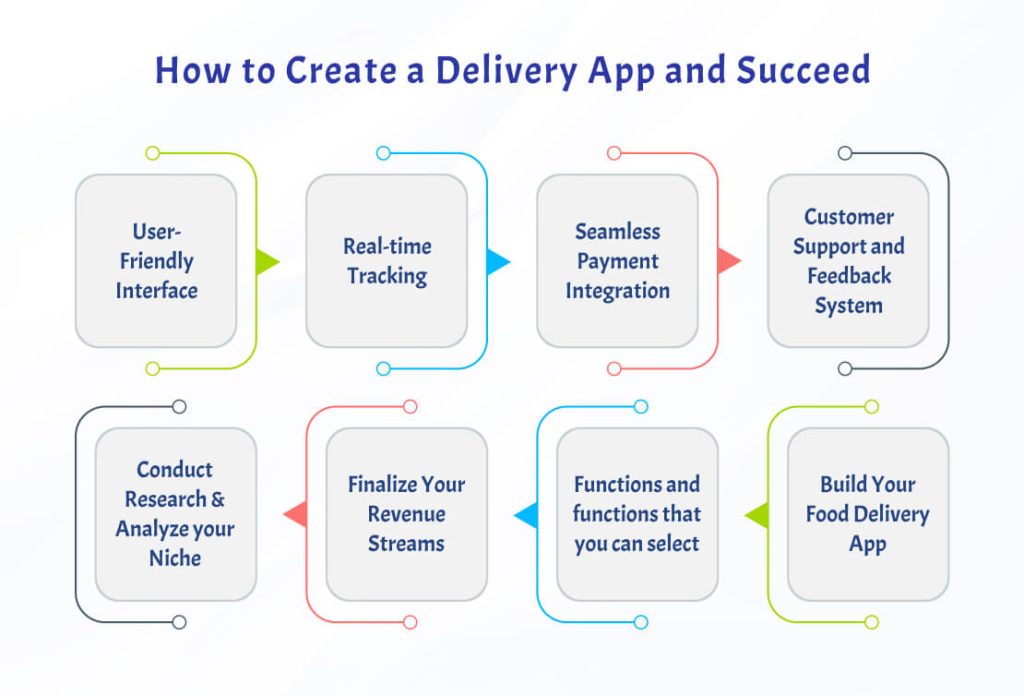 How to Create a Delivery App and Succeed

User-Friendly Interface

Real-time Tracking

Seamless Payment Integration

Customer Support and Feedback System

Build Your Food Delivery App

Functions and functions that you can select

Finalize Your Revenue Streams

Conduct Research & Analyze your Niche